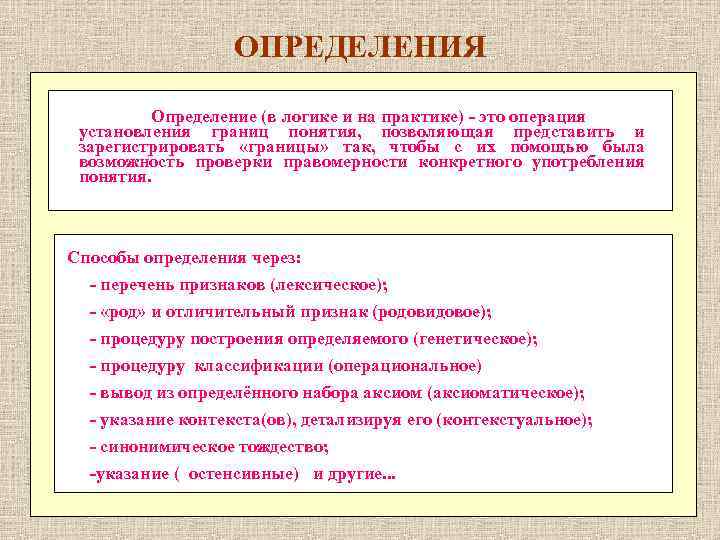 ОПРЕДЕЛЕНИЯ

Определение (в логике и на практике) - это операция установления границ понятия, позволяющая представить и зарегистрировать «границы» так, чтобы с их помощью была возможность проверки правомерности конкретного употребления понятия.

Способы определения через:

- перечень признаков (лексическое);

- «род» и отличительный признак (родовидовое);

- процедуру построения определяемого (генетическое);

- процедуру классификации (операциональное)

- вывод из определённого набора аксиом (аксиоматическое);

- указание контекста(ов), детализируя его (контекстуальное);

- синонимическое тождество;

-указание ( остенсивные) и другие...